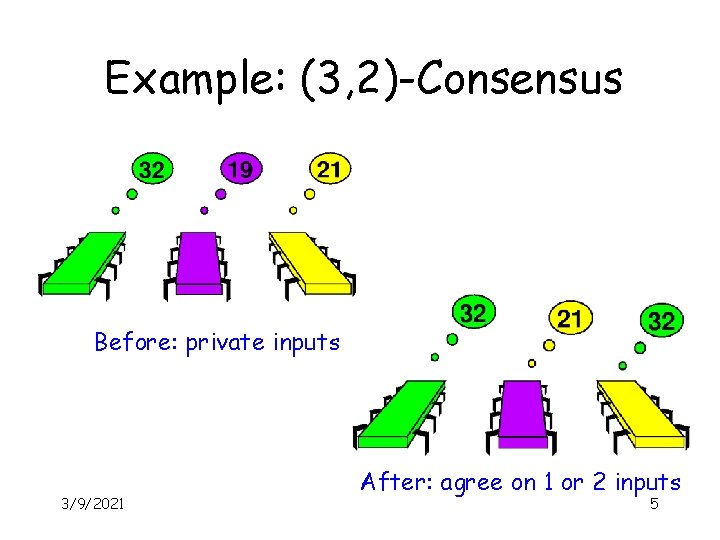 Example: (3,2)-Consensus

32

19

21

Before: private inputs

32

21

32

After: agree on 1 or 2 inputs

3/9/2021

5